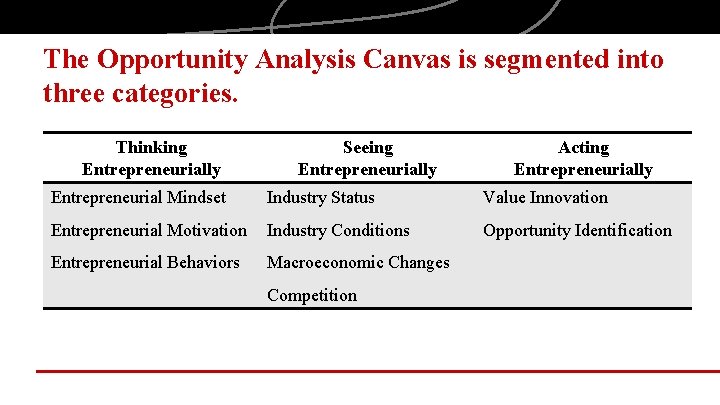 The Opportunity Analysis Canvas is segmented into three categories.

| Thinking Entrepreneurially | Seeing Entrepreneurially | Acting Entrepreneurially |
|---|---|---|
| Entrepreneurial Mindset | Industry Status | Value Innovation |
| Entrepreneurial Motivation | Industry Conditions | Opportunity Identification |
| Entrepreneurial Behaviors | Macroeconomic Changes | |
| | Competition | |